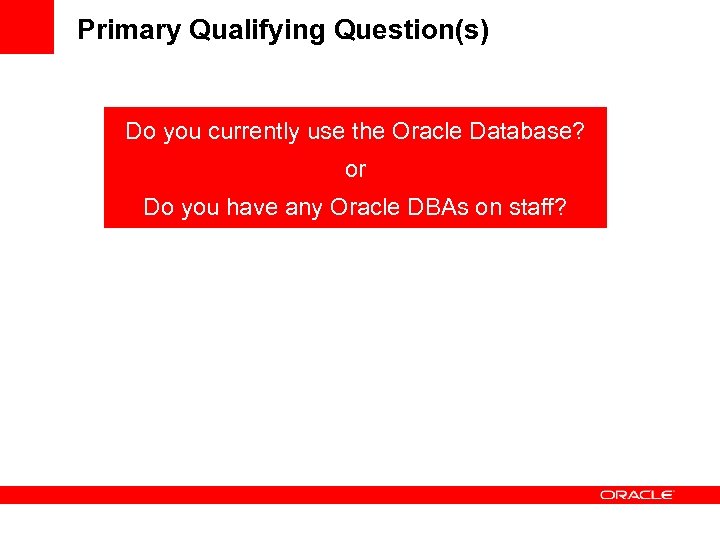 Primary Qualifying Question(s)

Do you currently use the Oracle Database?

or

Do you have any Oracle DBAs on staff?

ORACLE